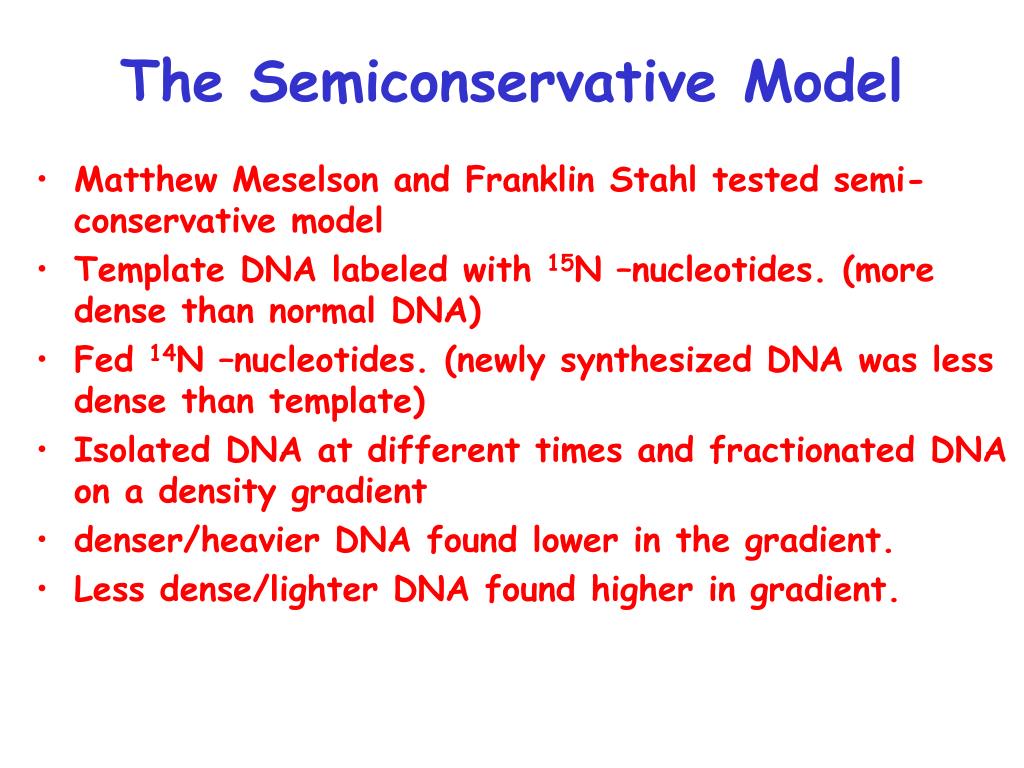 The Semiconservative Model

• Matthew Meselson and Franklin Stahl tested semi-conservative model
• Template DNA labeled with $^{15}N$ –nucleotides. (more dense than normal DNA)
• Fed $^{14}N$ –nucleotides. (newly synthesized DNA was less dense than template)
• Isolated DNA at different times and fractionated DNA on a density gradient
• denser/heavier DNA found lower in the gradient.
• Less dense/lighter DNA found higher in gradient.